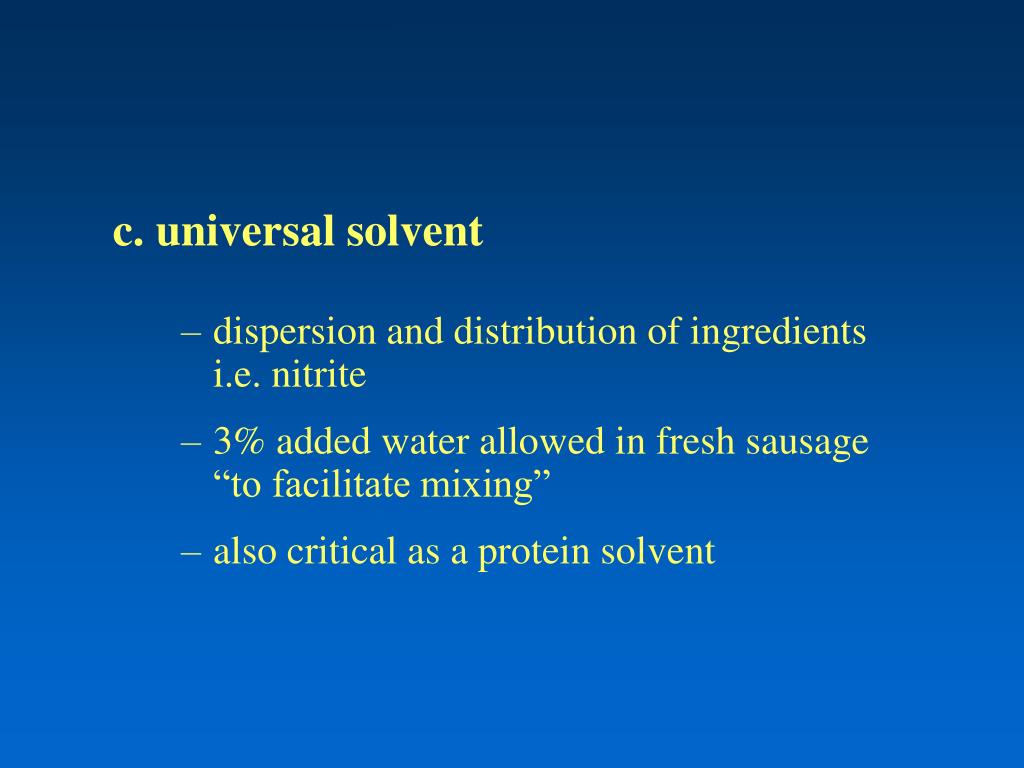 c. universal solvent

– dispersion and distribution of ingredients i.e. nitrite

– 3% added water allowed in fresh sausage “to facilitate mixing”

– also critical as a protein solvent